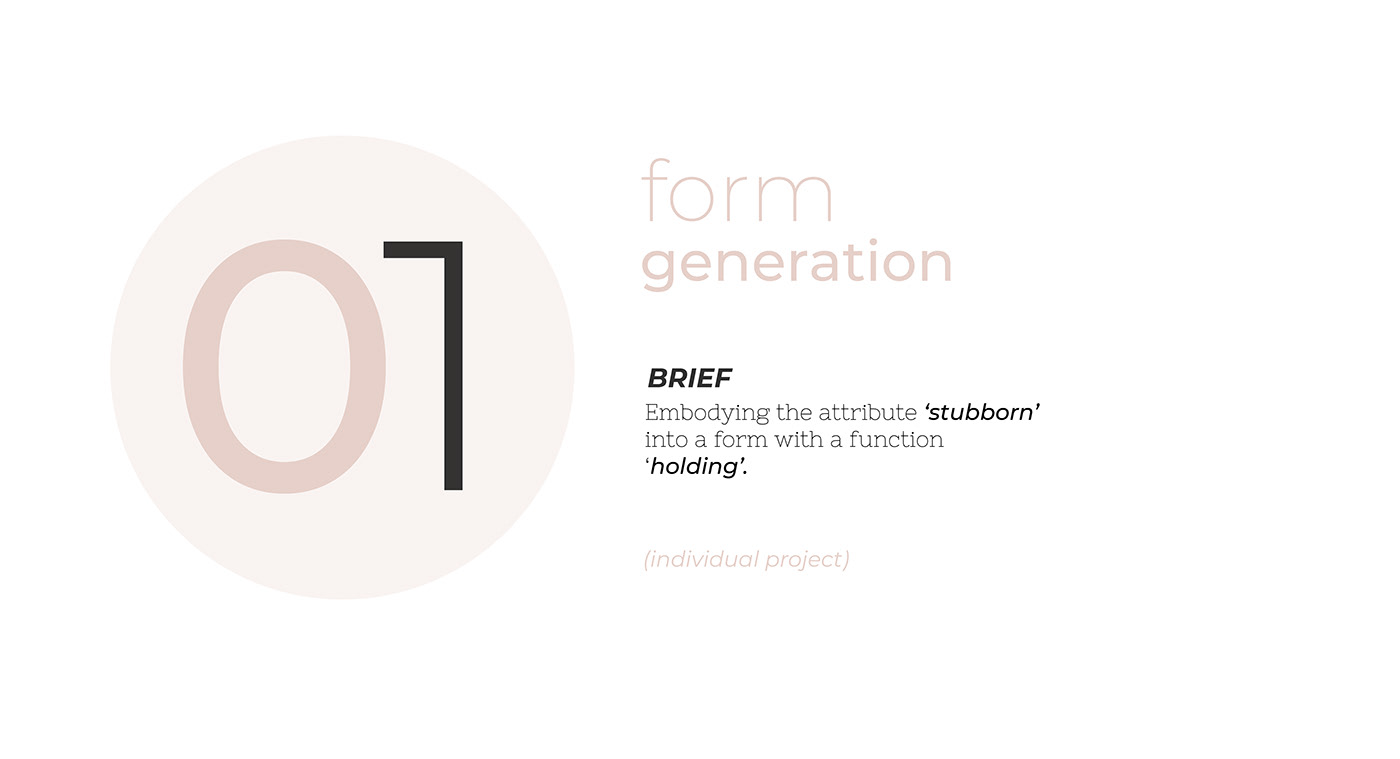 01

form
generation

BRIEF
Embodying the attribute ‘stubborn’ into a form with a function ‘holding’.

(individual project)